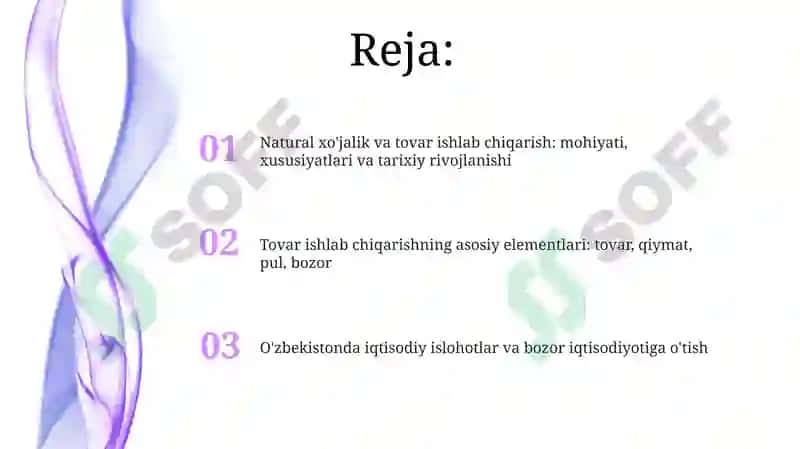 Reja:

01 Natural xo'jalik va tovar ishlab chiqarish: mohiyati, xususiyatlari va tarixiy rivojlanishi

02 Tovar ishlab chiqarishning asosiy elementlari: tovar, qiymat, pul, bozor

03 O'zbekistonda iqtisodiy islohotlar va bozor iqtisodiyotiga o'tish

SOFF

SOFF